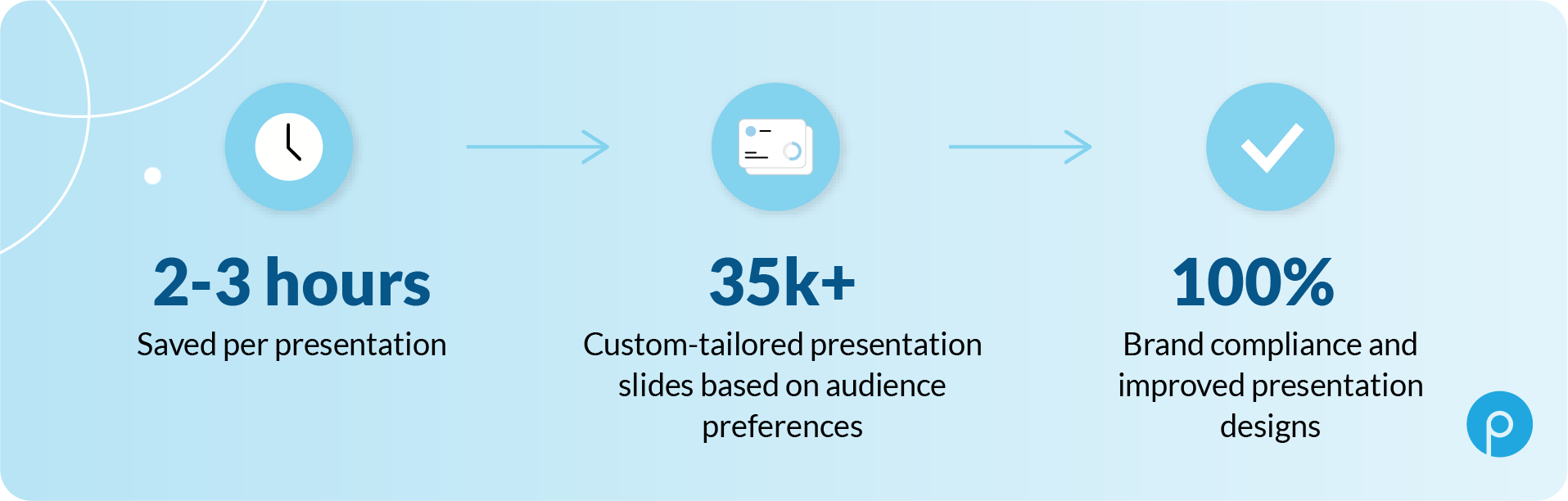 2-3 hours
Saved per presentation

35k+
Custom-tailored presentation slides based on audience preferences

100%
Brand compliance and improved presentation designs